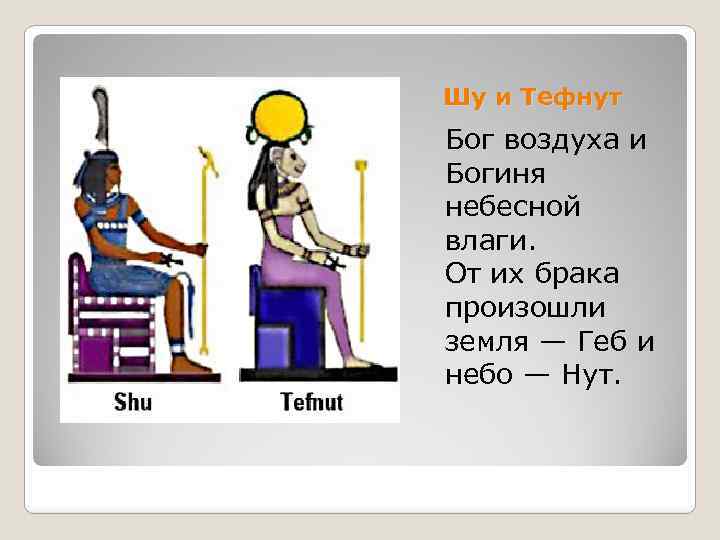 Shu

Tefnut

Шу и Тефнут

Бог воздуха и Богиня небесной влаги.
От их брака произошли земля — Геб и небо — Нут.